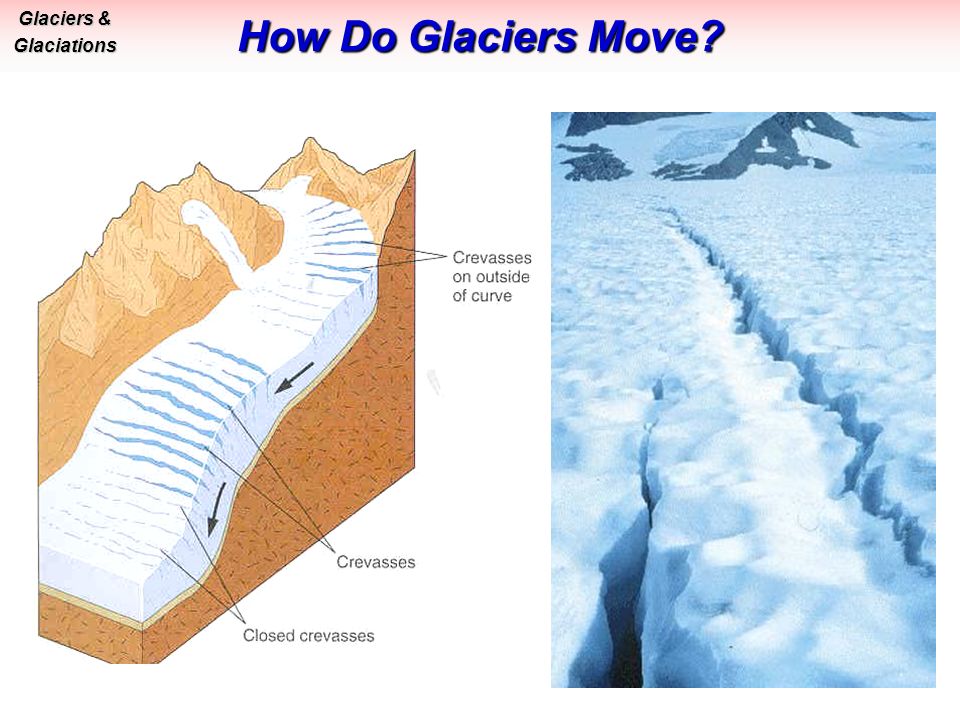 Glaciers & Glaciations

How Do Glaciers Move?

Crevasses on outside of curve

Crevasses

Closed crevasses